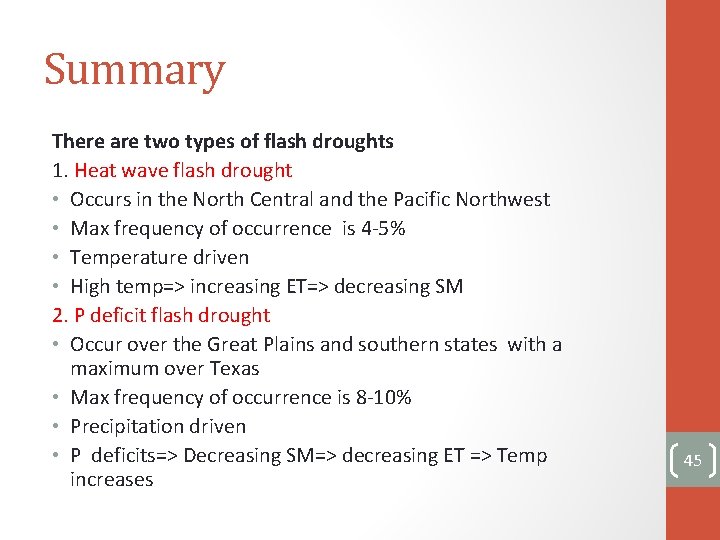 Summary

There are two types of flash droughts
1. Heat wave flash drought
• Occurs in the North Central and the Pacific Northwest
• Max frequency of occurrence is 4-5%
• Temperature driven
• High temp=> increasing ET=> decreasing SM
2. P deficit flash drought
• Occur over the Great Plains and southern states with a maximum over Texas
• Max frequency of occurrence is 8-10%
• Precipitation driven
• P deficits=> Decreasing SM=> decreasing ET => Temp increases

45